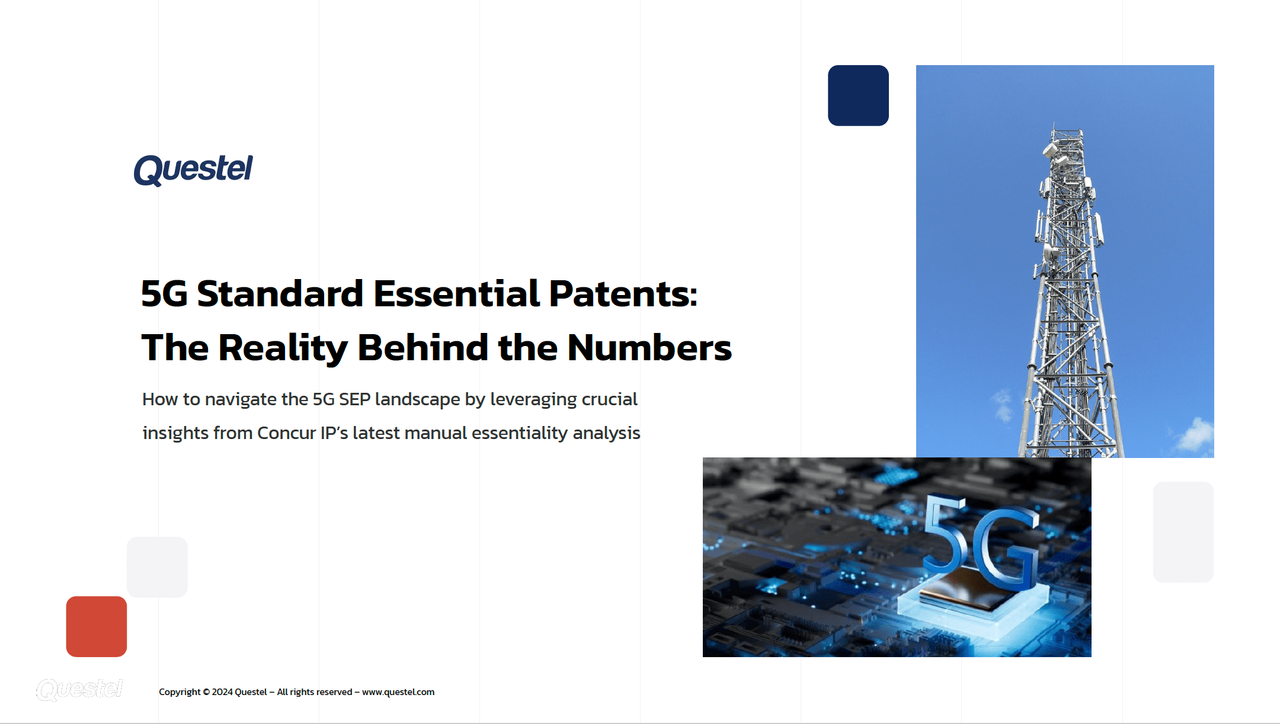 Questel

5G Standard Essential Patents: The Reality Behind the Numbers

How to navigate the 5G SEP landscape by leveraging crucial insights from Concur IP's latest manual essentiality analysis

5G

Questel

Copyright © 2024 Questel – All rights reserved – www.questel.com